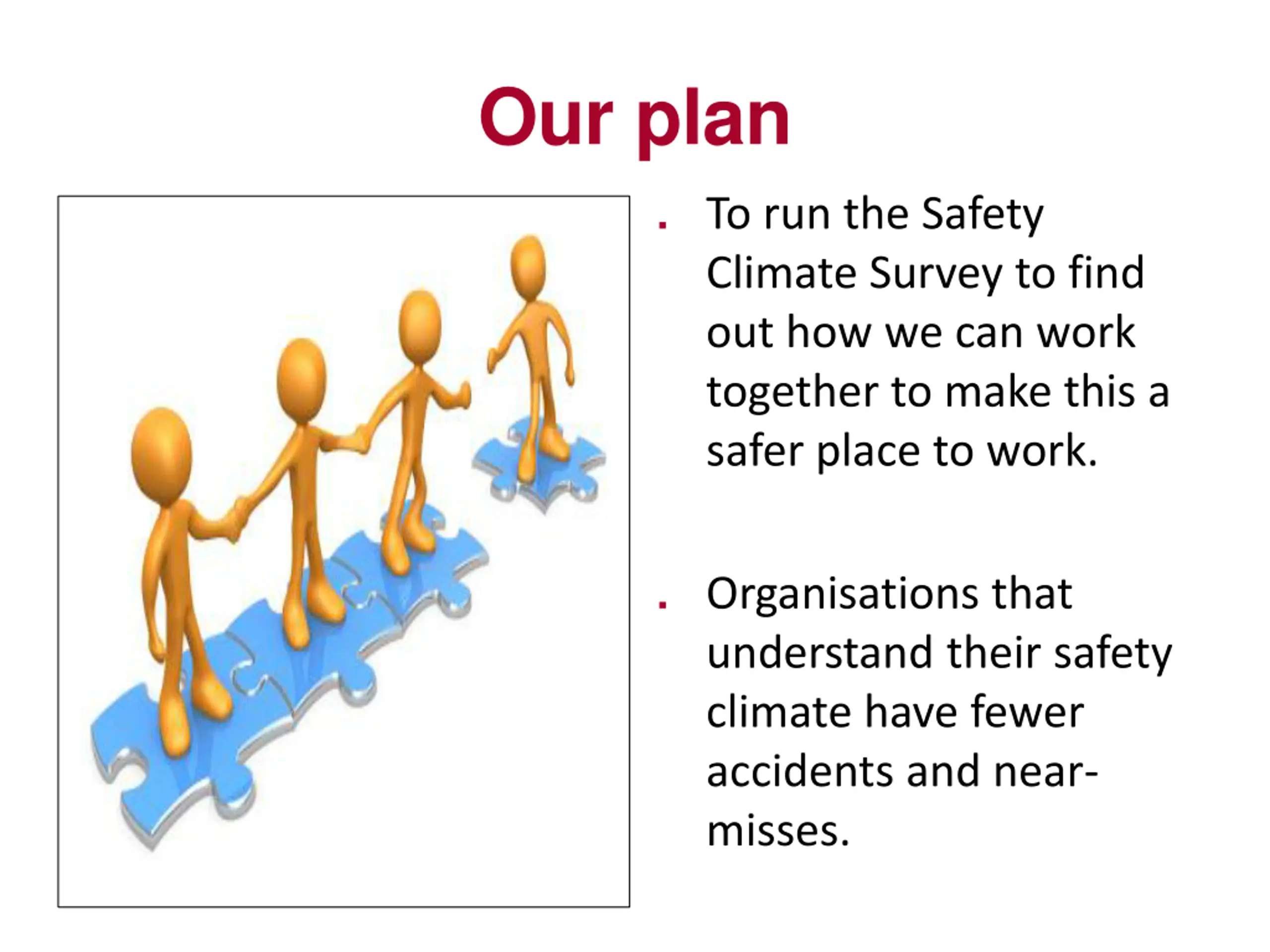 Our plan

. To run the Safety Climate Survey to find out how we can work together to make this a safer place to work.

. Organisations that understand their safety climate have fewer accidents and near-misses.